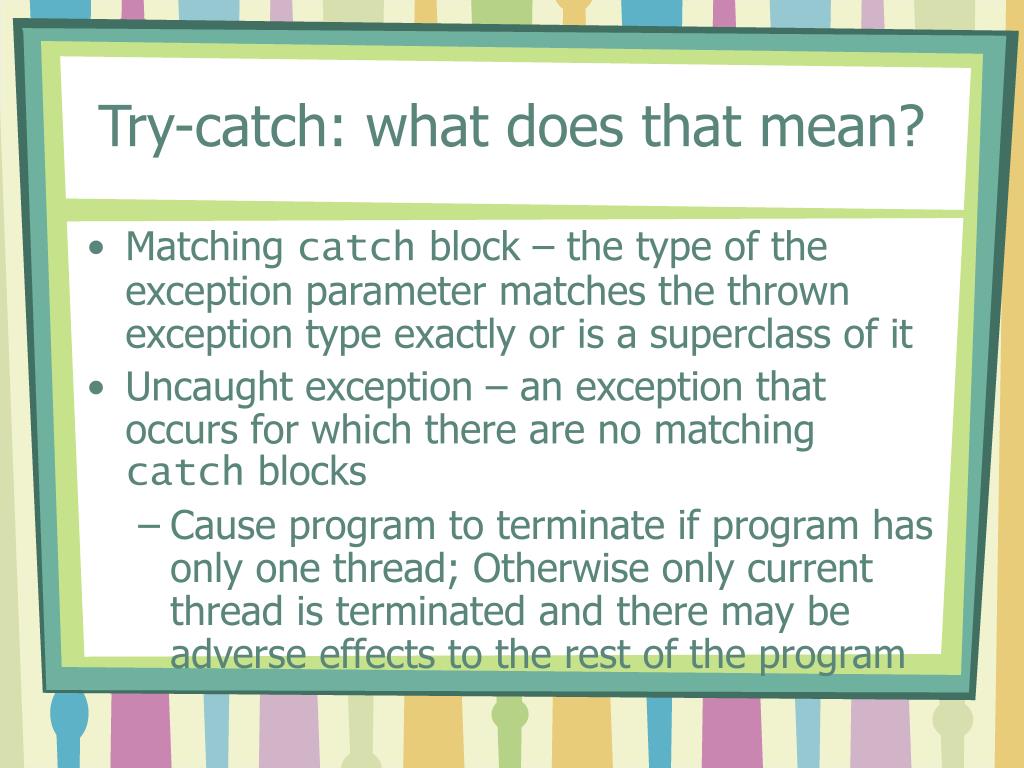 Try-catch: what does that mean?

• Matching catch block – the type of the exception parameter matches the thrown exception type exactly or is a superclass of it
• Uncaught exception – an exception that occurs for which there are no matching catch blocks
– Cause program to terminate if program has only one thread; Otherwise only current thread is terminated and there may be adverse effects to the rest of the program